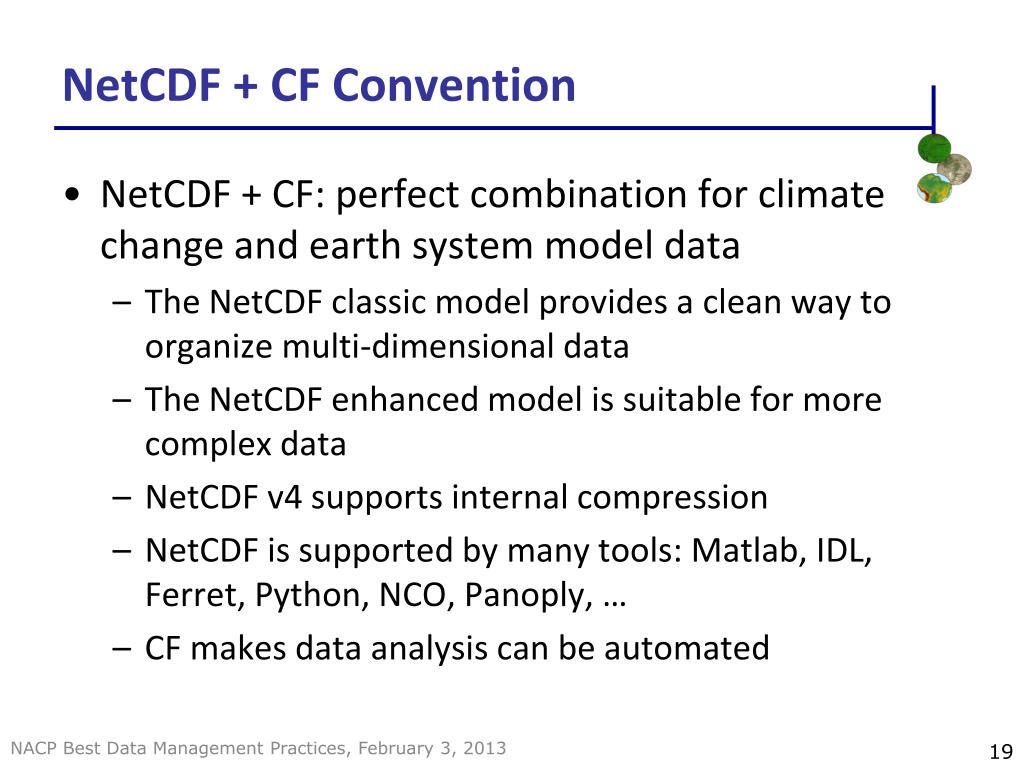 NetCDF + CF Convention

• NetCDF + CF: perfect combination for climate change and earth system model data
– The NetCDF classic model provides a clean way to organize multi-dimensional data
– The NetCDF enhanced model is suitable for more complex data
– NetCDF v4 supports internal compression
– NetCDF is supported by many tools: Matlab, IDL, Ferret, Python, NCO, Panoply, …
– CF makes data analysis can be automated

NACP Best Data Management Practices, February 3, 2013

19